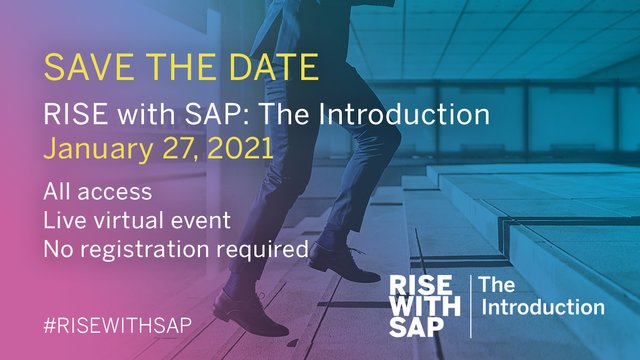 SAVE THE DATE

RISE with SAP: The Introduction

January 27, 2021

All access
Live virtual event
No registration required

#RISEWITHSAP

RISE WITH SAP | The Introduction